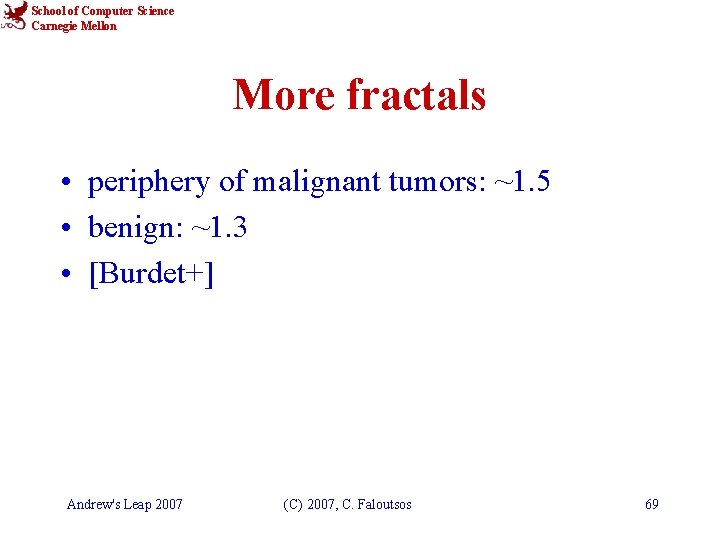 School of Computer Science
Carnegie Mellon

More fractals

• periphery of malignant tumors: ~1.5
• benign: ~1.3
• [Burdet+]

Andrew's Leap 2007 (C) 2007, C. Faloutsos 69